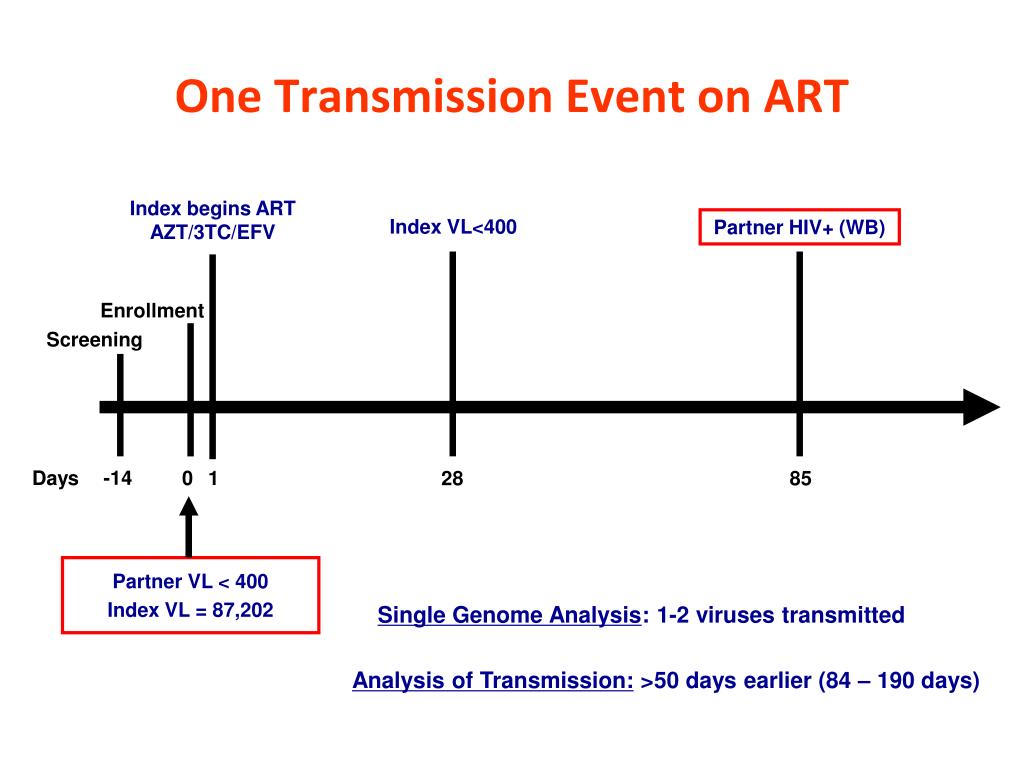 One Transmission Event on ART

Index begins ART
AZT/3TC/EFV

Index VL<400

Partner HIV+ (WB)

Enrollment

Screening

Days -14 0 1 28 85

Partner VL < 400
Index VL = 87,202

Single Genome Analysis: 1-2 viruses transmitted

Analysis of Transmission: >50 days earlier (84 – 190 days)